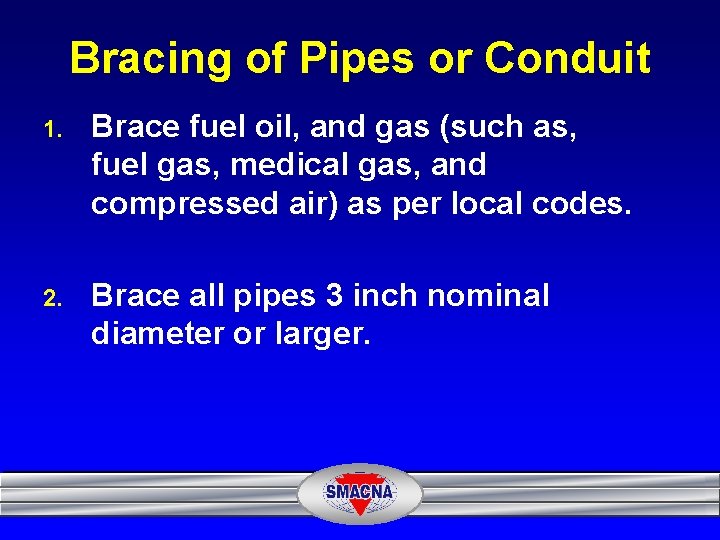 Bracing of Pipes or Conduit

1. Brace fuel oil, and gas (such as, fuel gas, medical gas, and compressed air) as per local codes.

2. Brace all pipes 3 inch nominal diameter or larger.

SMACNA